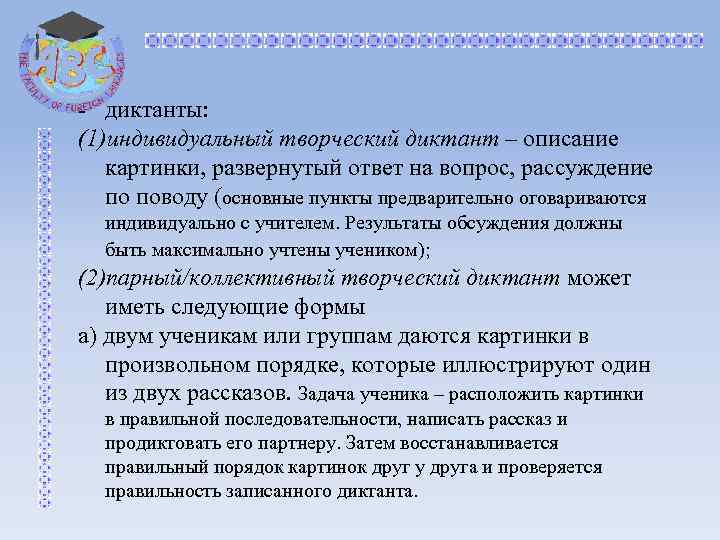 ABC
THE FACULTY OF FOREIGN LANGUAGES

диктанты:
(1)индивидуальный творческий диктант – описание картинки, развернутый ответ на вопрос, рассуждение по поводу (основные пункты предварительно оговариваются индивидуально с учителем. Результаты обсуждения должны быть максимально учтены учеником);
(2)парный/коллективный творческий диктант может иметь следующие формы
а) двум ученикам или группам даются картинки в произвольном порядке, которые иллюстрируют один из двух рассказов. Задача ученика – расположить картинки в правильной последовательности, написать рассказ и продиктовать его партнеру. Затем восстанавливается правильный порядок картинок друг у друга и проверяется правильность записанного диктанта.